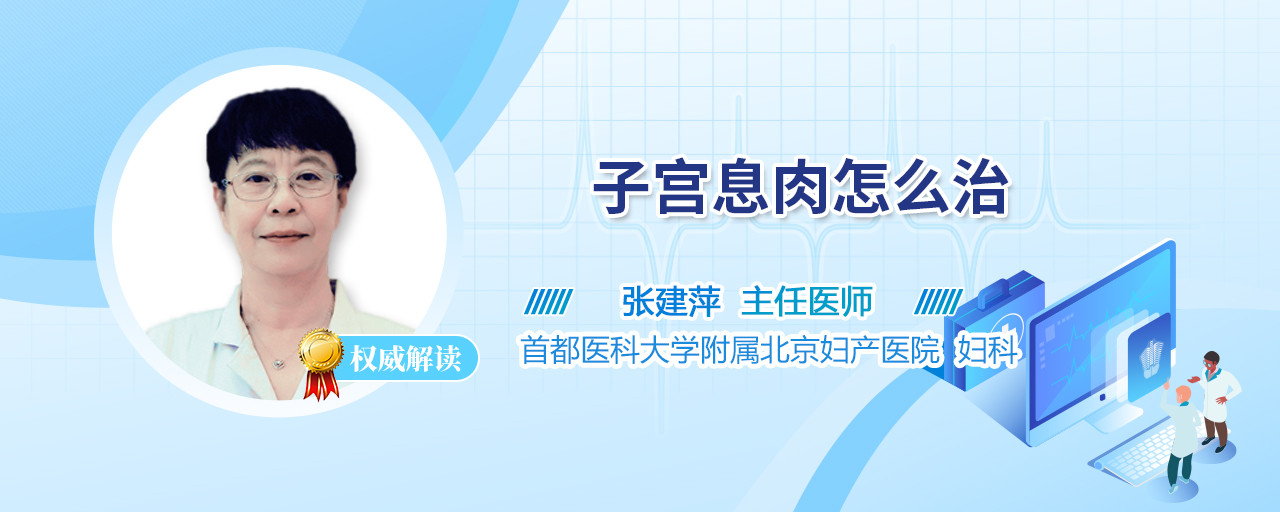 子宫息肉怎么治

张建萍 主任医师

首都医科大学附属北京妇产医院 妇科

权威解读